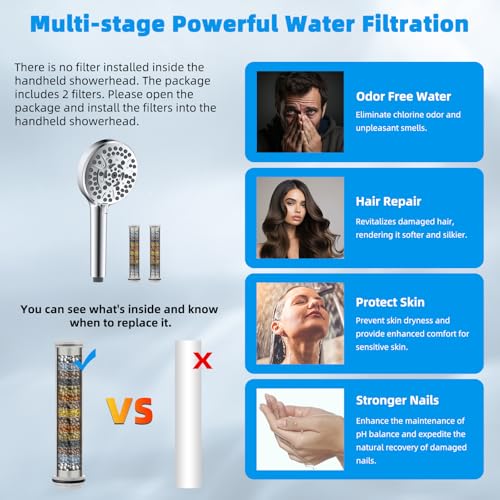 Multi-stage Powerful Water Filtration

There is no filter installed inside the handheld showerhead. The package includes 2 filters. Please open the package and install the filters into the handheld showerhead.

You can see what's inside and know when to replace it.

VS

Odor Free Water
Eliminate chlorine odor and unpleasant smells.

Hair Repair
Revitalizes damaged hair, rendering it softer and silkier.

Protect Skin
Prevent skin dryness and provide enhanced comfort for sensitive skin.

Stronger Nails
Enhance the maintenance of pH balance and expedite the natural recovery of damaged nails.